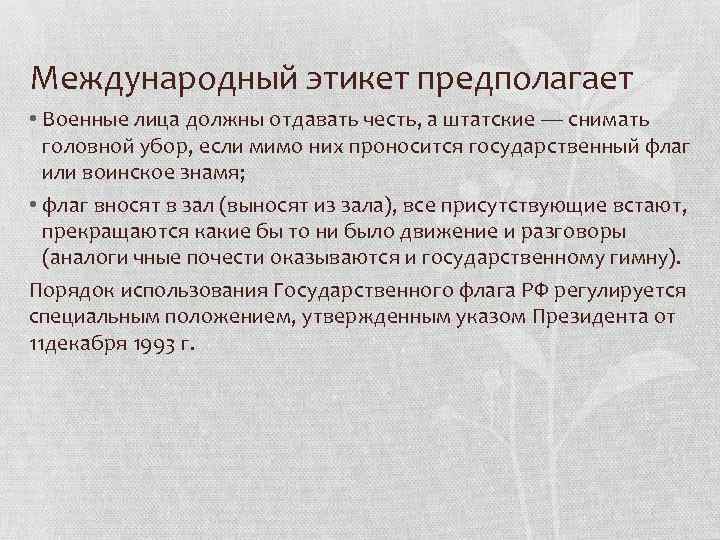 Международный этикет предполагает

• Военные лица должны отдавать честь, а штатские — снимать головной убор, если мимо них проносится государственный флаг или воинское знамя;

• флаг вносят в зал (выносят из зала), все присутствующие встают, прекращаются какие бы то ни было движение и разговоры (аналоги чные почести оказываются и государственному гимну).

Порядок использования Государственного флага РФ регулируется специальным положением, утвержденным указом Президента от 11декабря 1993 г.